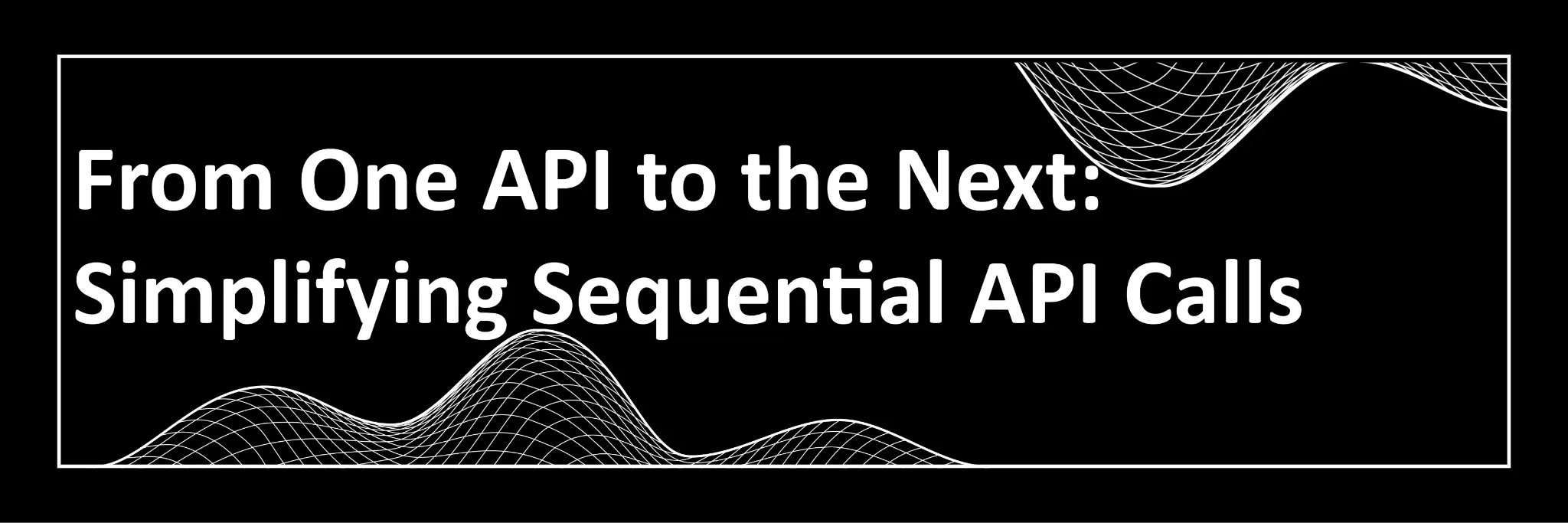 From One API to the Next: Simplifying Sequential API Calls